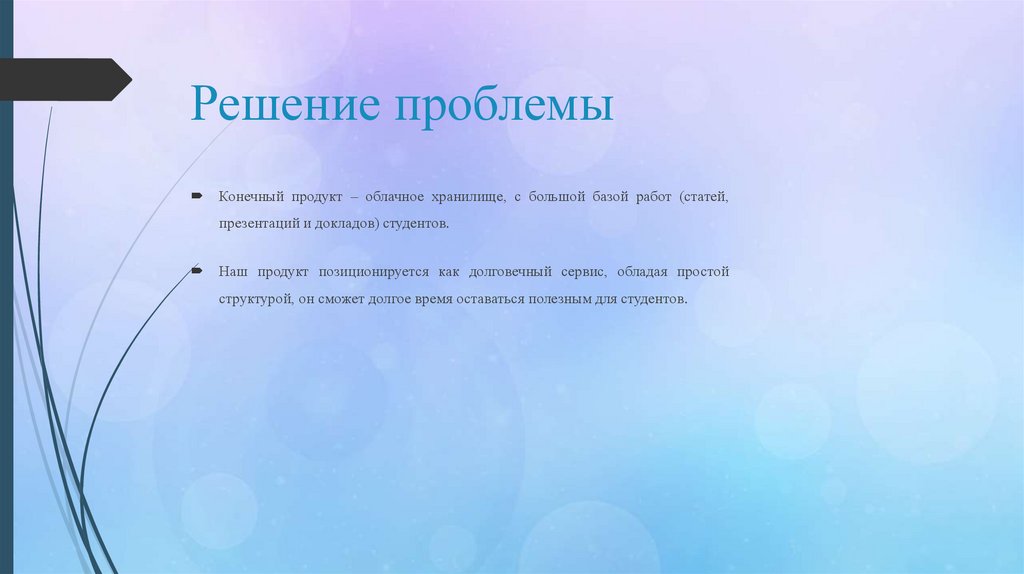 Решение проблемы

Конечный продукт – облачное хранилище, с большой базой работ (статей, презентаций и докладов) студентов.

Наш продукт позиционируется как долговечный сервис, обладая простой структурой, он сможет долгое время оставаться полезным для студентов.